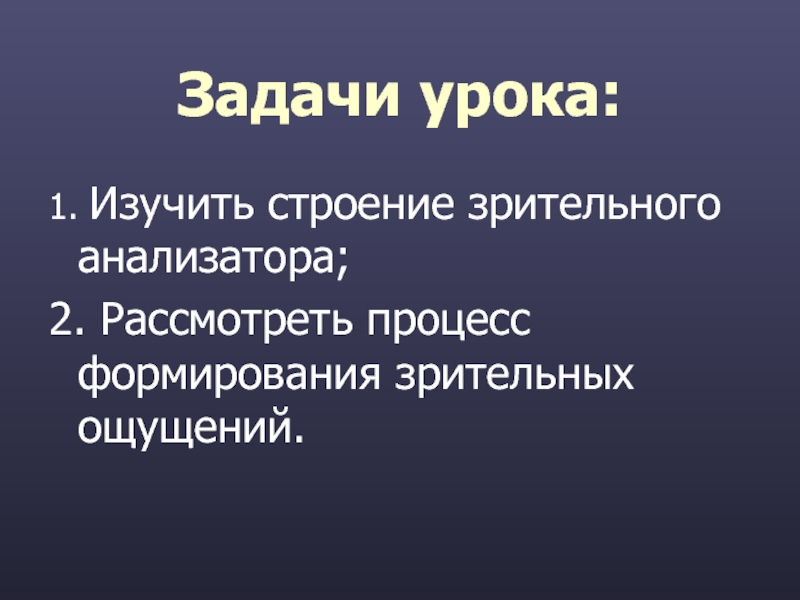 Задачи урока:

1. Изучить строение зрительного анализатора;

2. Рассмотреть процесс формирования зрительных ощущений.